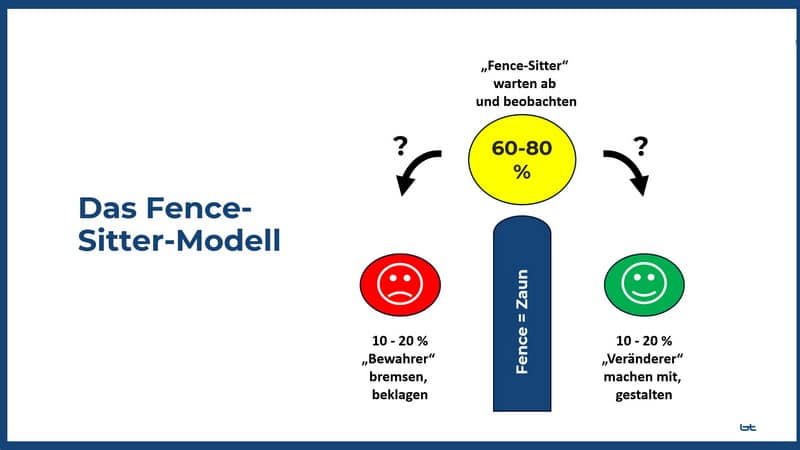 Das Fence-Sitter-Modell

„Fence-Sitter“ warten ab und beobachten

?

60-80 %

?

Fence = Zaun

10 - 20 % „Bewahrer“ bremsen, beklagen

10 - 20 % „Veränderer“ machen mit, gestalten

bt